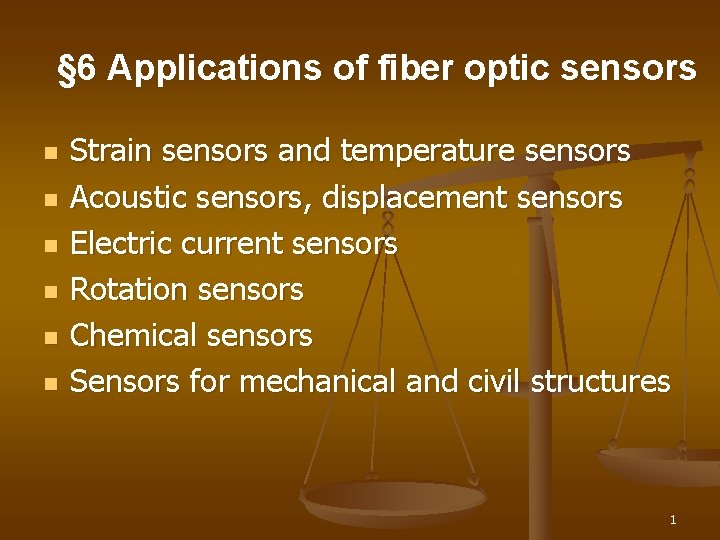 §6 Applications of fiber optic sensors

- Strain sensors and temperature sensors
- Acoustic sensors, displacement sensors
- Electric current sensors
- Rotation sensors
- Chemical sensors
- Sensors for mechanical and civil structures

1